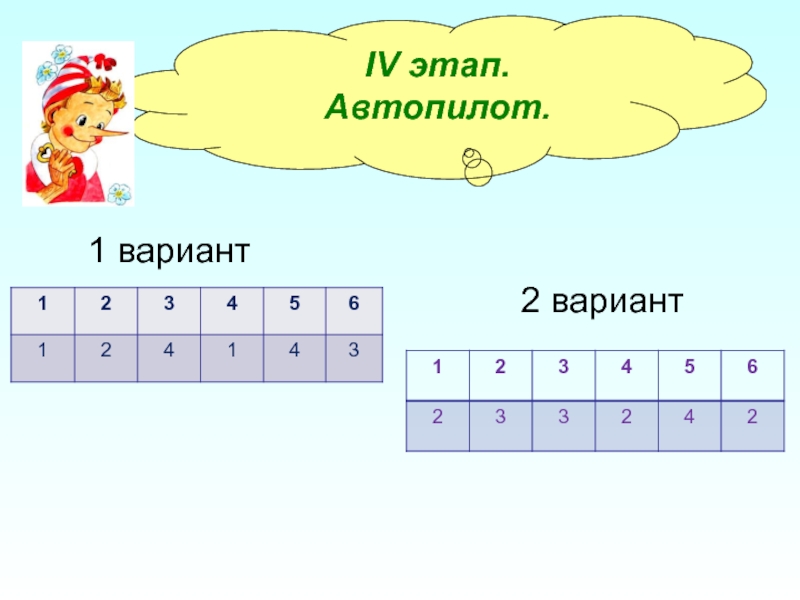 IV этап.
Автопилот.

1 вариант

| 1 | 2 | 3 | 4 | 5 | 6 |
|---|---|---|---|---|---|
| 1 | 2 | 4 | 1 | 4 | 3 |

2 вариант

| 1 | 2 | 3 | 4 | 5 | 6 |
|---|---|---|---|---|---|
| 2 | 3 | 3 | 2 | 4 | 2 |